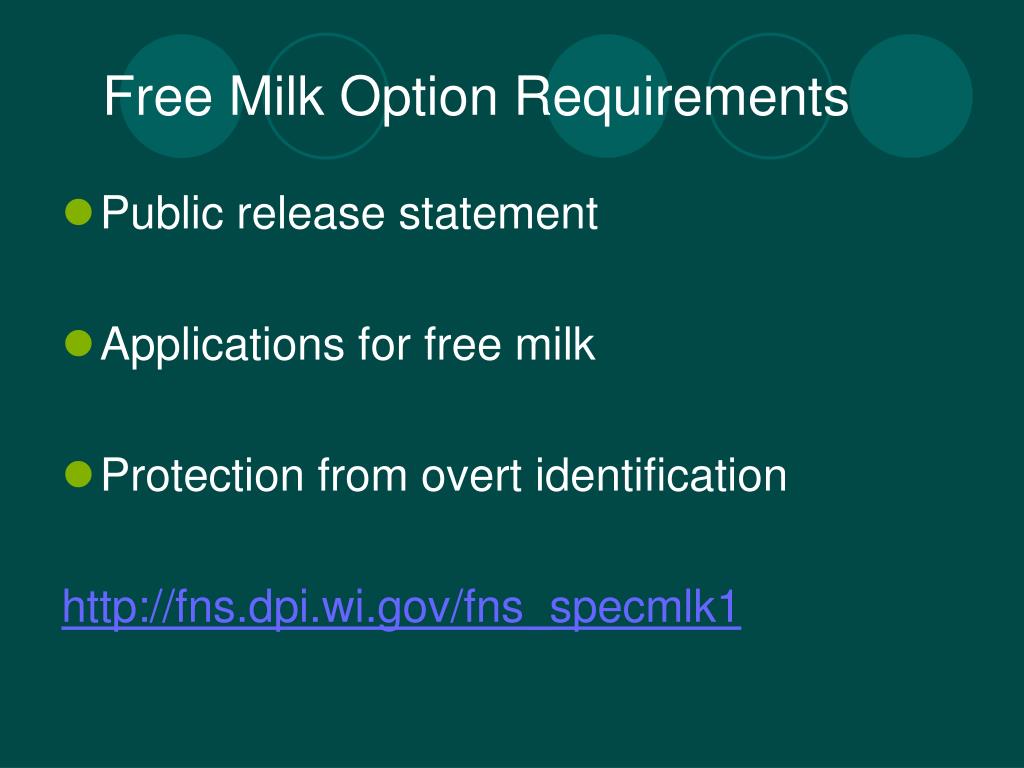 Free Milk Option Requirements

Public release statement

Applications for free milk

Protection from overt identification

http://fns.dpi.wi.gov/fns_specmlk1